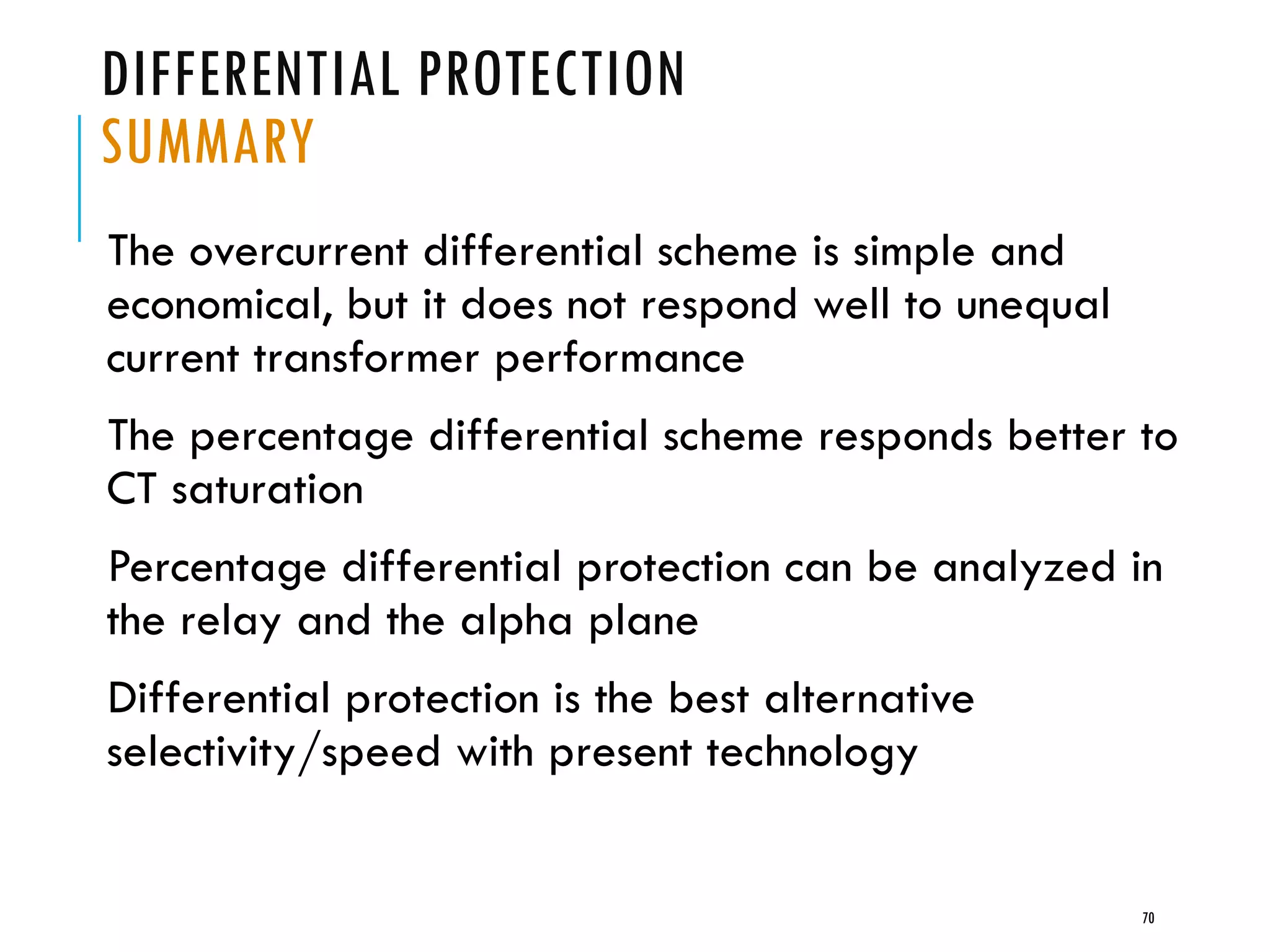 DIFFERENTIAL PROTECTION
SUMMARY

The overcurrent differential scheme is simple and economical, but it does not respond well to unequal current transformer performance

The percentage differential scheme responds better to CT saturation

Percentage differential protection can be analyzed in the relay and the alpha plane

Differential protection is the best alternative selectivity/speed with present technology

70